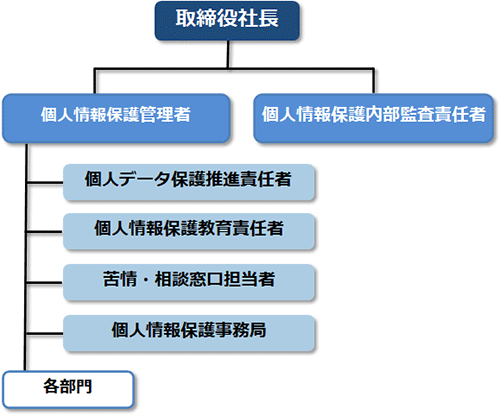 取締役社長

個人情報保護管理者

個人情報保護内部監査責任者

個人データ保護推進責任者

個人情報保護教育責任者

苦情・相談窓口担当者

個人情報保護事務局

各部門